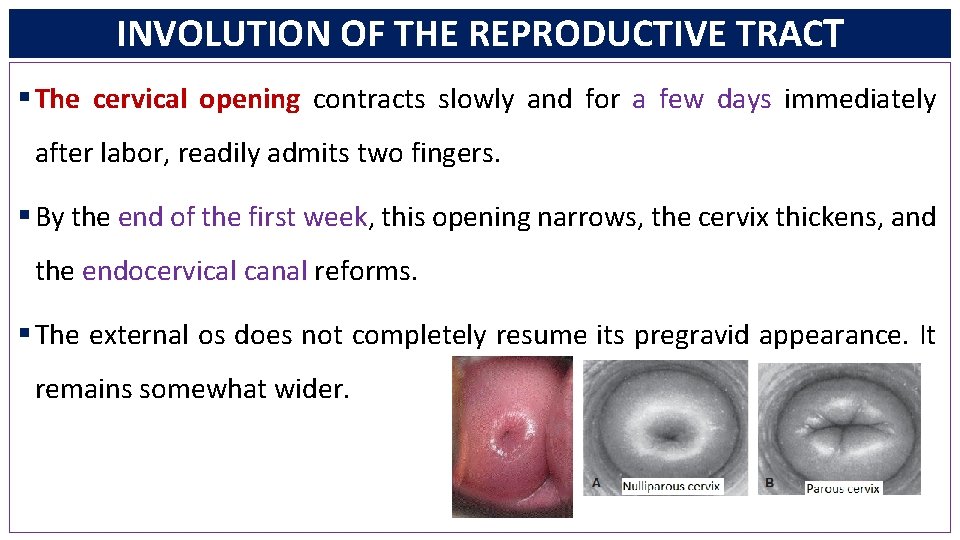 INVOLUTION OF THE REPRODUCTIVE TRACT

▪ The cervical opening contracts slowly and for a few days immediately after labor, readily admits two fingers.

▪ By the end of the first week, this opening narrows, the cervix thickens, and the endocervical canal reforms.

▪ The external os does not completely resume its pregravid appearance. It remains somewhat wider.

A Nulliparous cervix

B Parous cervix